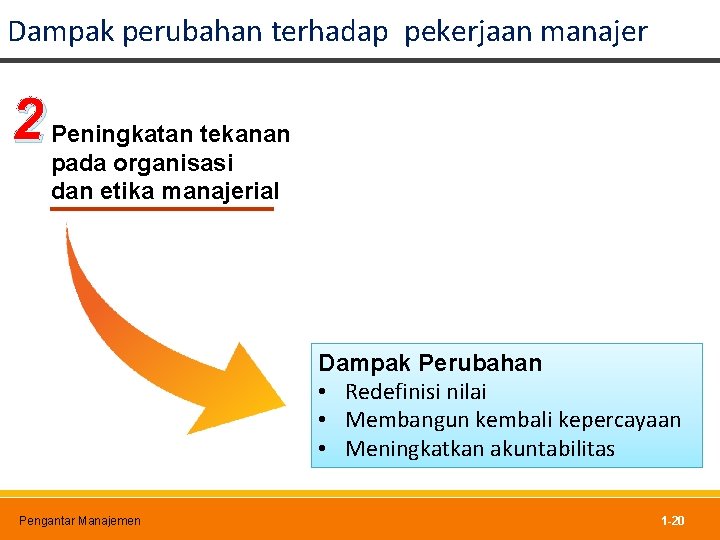 Dampak perubahan terhadap pekerjaan manajer

2 Peningkatan tekanan pada organisasi dan etika manajerial

Dampak Perubahan
• Redefinisi nilai
• Membangun kembali kepercayaan
• Meningkatkan akuntabilitas

Pengantar Manajemen

1-20